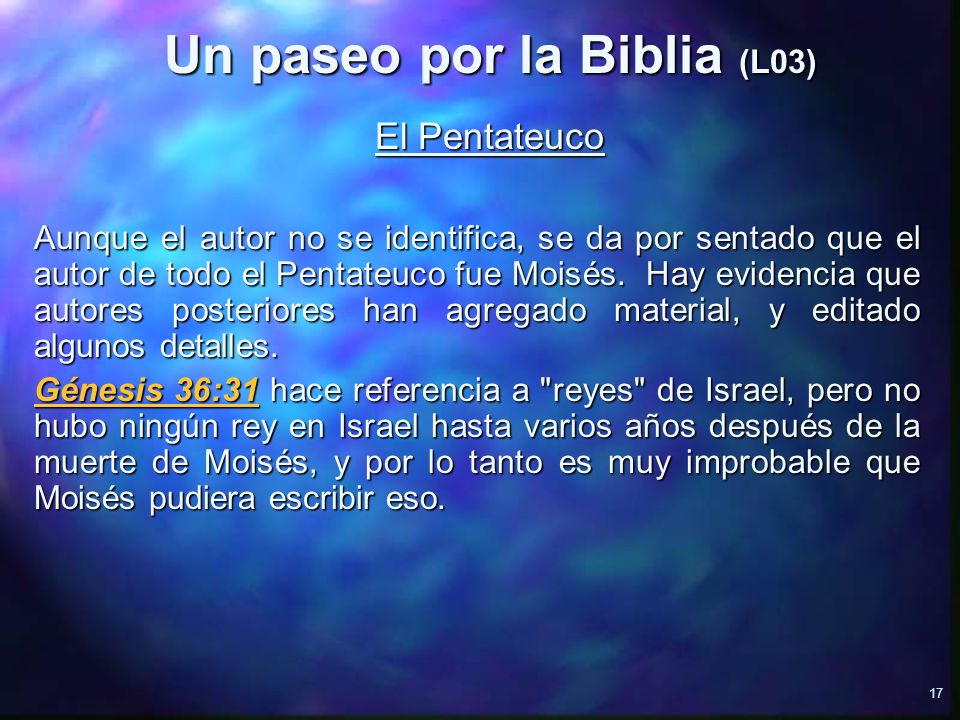 Un paseo por la Biblia (L03)

El Pentateuco

Aunque el autor no se identifica, se da por sentado que el autor de todo el Pentateuco fue Moisés. Hay evidencia que autores posteriores han agregado material, y editado algunos detalles.

Génesis 36:31 hace referencia a "reyes" de Israel, pero no hubo ningún rey en Israel hasta varios años después de la muerte de Moisés, y por lo tanto es muy improbable que Moisés pudiera escribir eso.

17